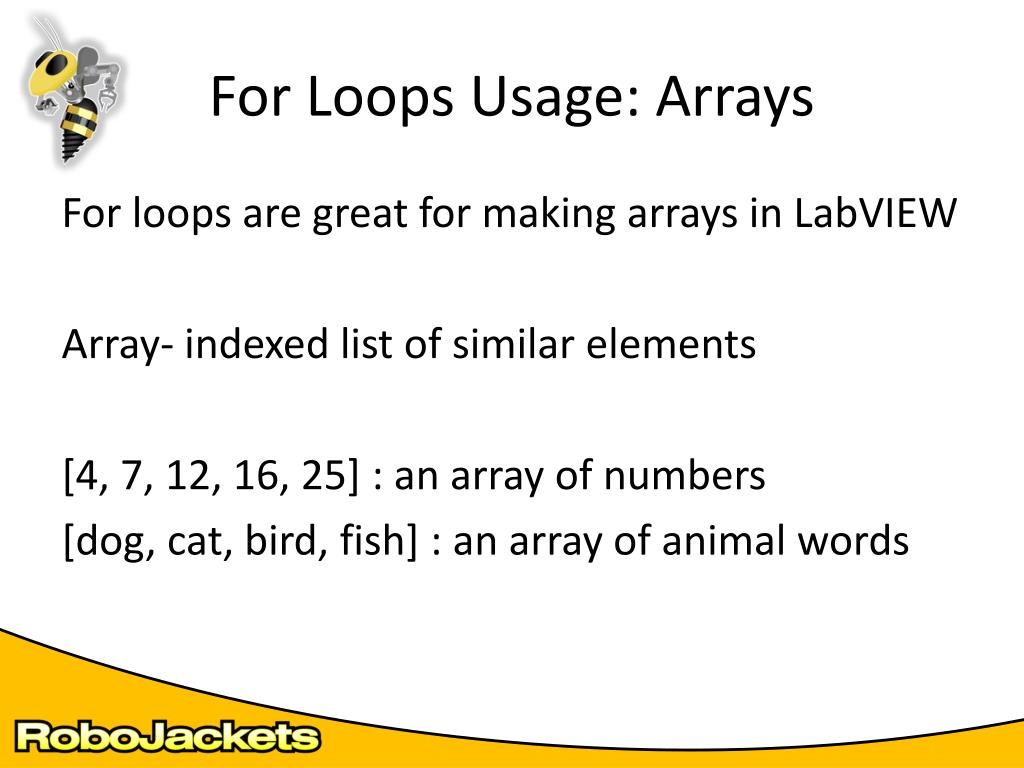 For Loops Usage: Arrays

For loops are great for making arrays in LabVIEW

Array- indexed list of similar elements

[4, 7, 12, 16, 25] : an array of numbers
[dog, cat, bird, fish] : an array of animal words

RoboJackets